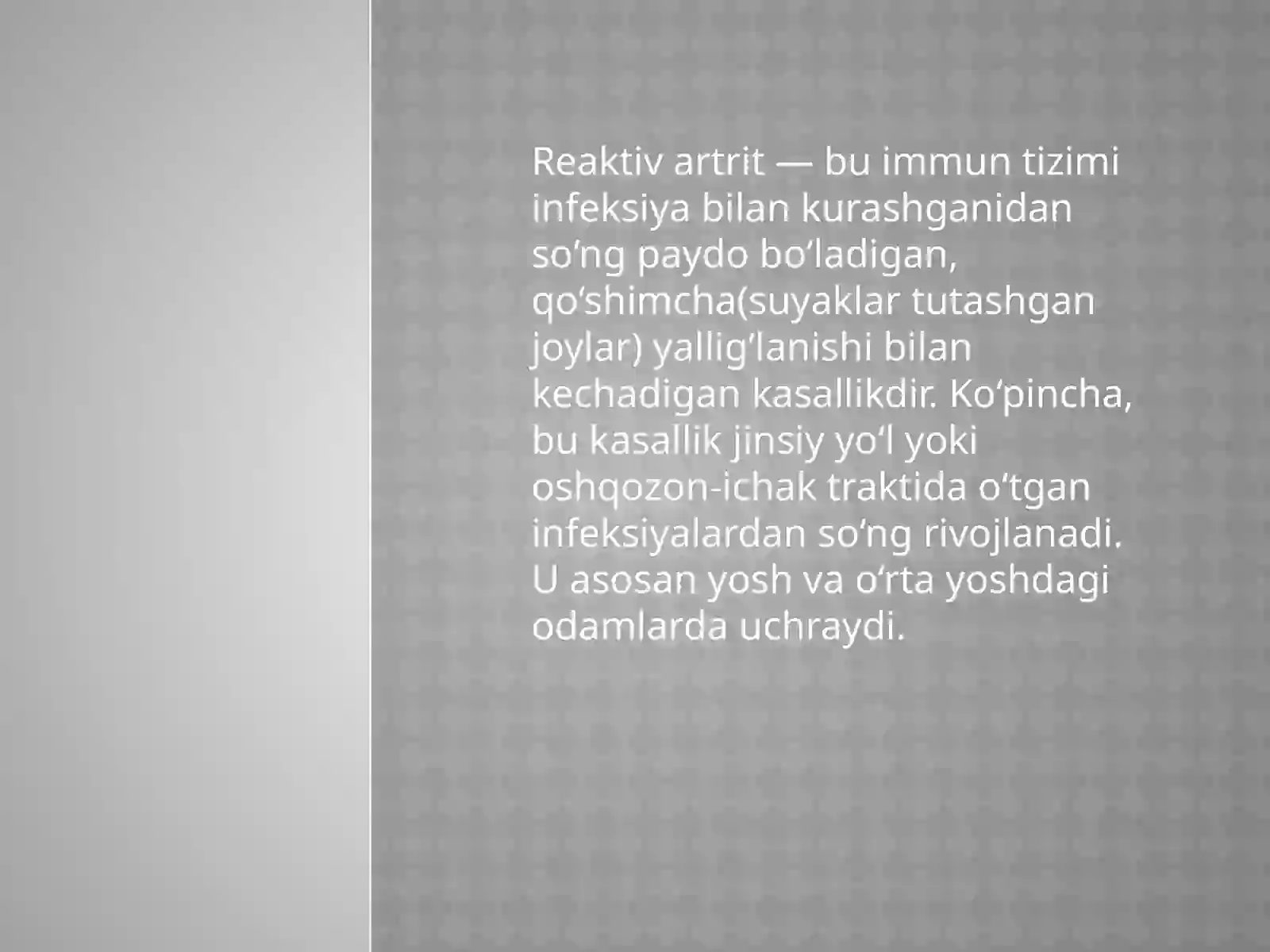 Reaktiv artrit — bu immun tizimi infeksiya bilan kurashganidan so‘ng paydo bo‘ladigan, qo‘shimcha(suyaklar tutashgan joylar) yallig‘lanishi bilan kechadigan kasallikdir. Ko‘pincha, bu kasallik jinsiy yo‘l yoki oshqozon-ichak traktida o‘tgan infeksiyalardan so‘ng rivojlanadi. U asosan yosh va o‘rta yoshdagi odamlarda uchraydi.